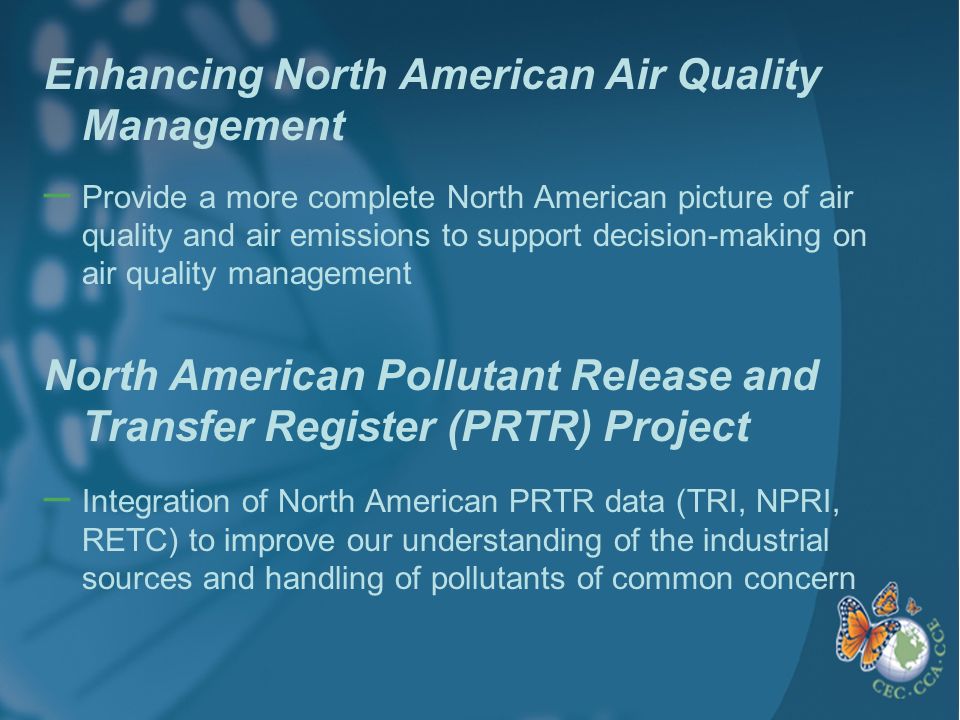 Enhancing North American Air Quality Management

– Provide a more complete North American picture of air quality and air emissions to support decision-making on air quality management

North American Pollutant Release and Transfer Register (PRTR) Project

– Integration of North American PRTR data (TRI, NPRI, RETC) to improve our understanding of the industrial sources and handling of pollutants of common concern

CEC · CCA · CCE